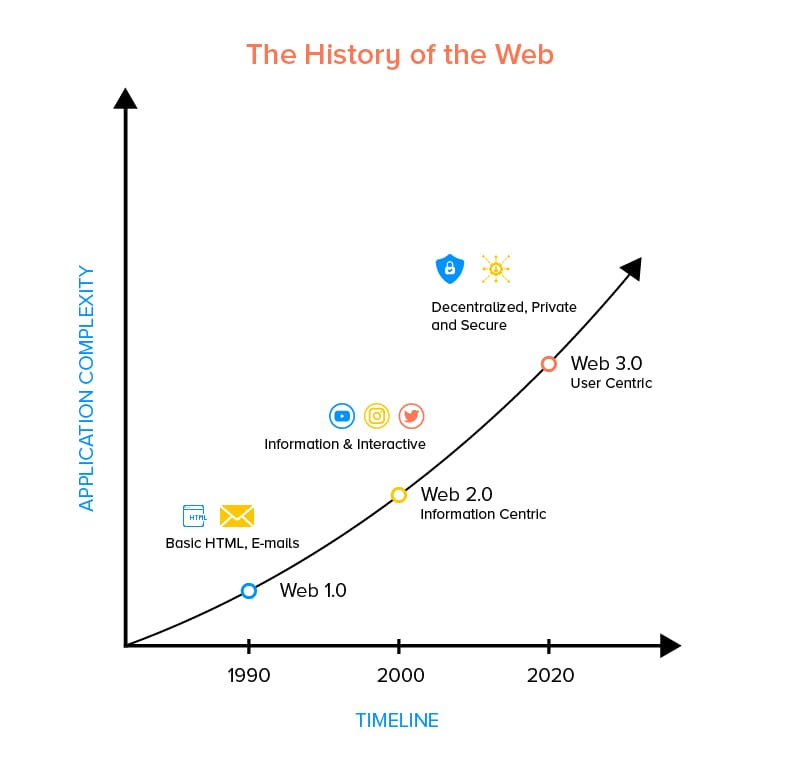 The History of the Web

APPLICATION COMPLEXITY

Decentralized, Private and Secure

Web 3.0
User Centric

Information & Interactive

Web 2.0
Information Centric

HTML

Basic HTML, E-mails

Web 1.0

1990

2000

2020

TIMELINE